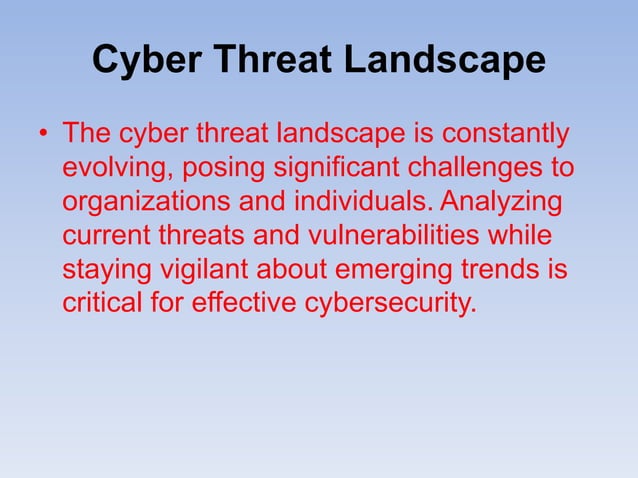 Cyber Threat Landscape

• The cyber threat landscape is constantly evolving, posing significant challenges to organizations and individuals. Analyzing current threats and vulnerabilities while staying vigilant about emerging trends is critical for effective cybersecurity.